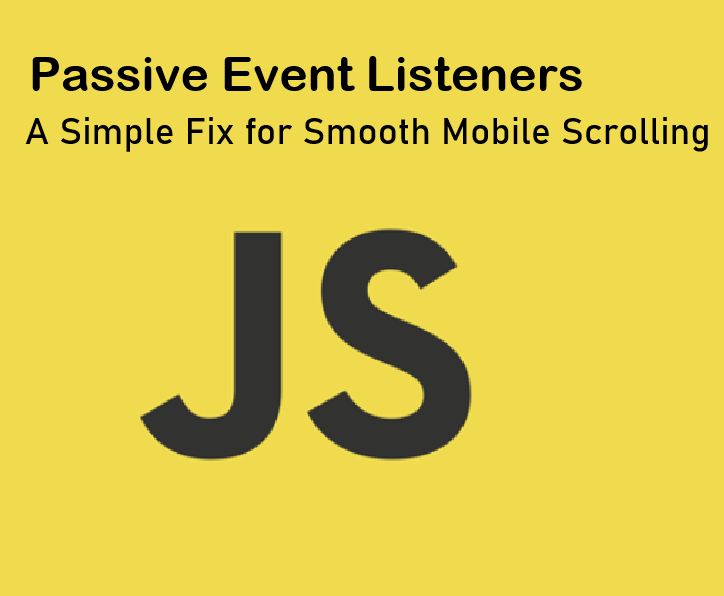 Passive Event Listeners

A Simple Fix for Smooth Mobile Scrolling

JS